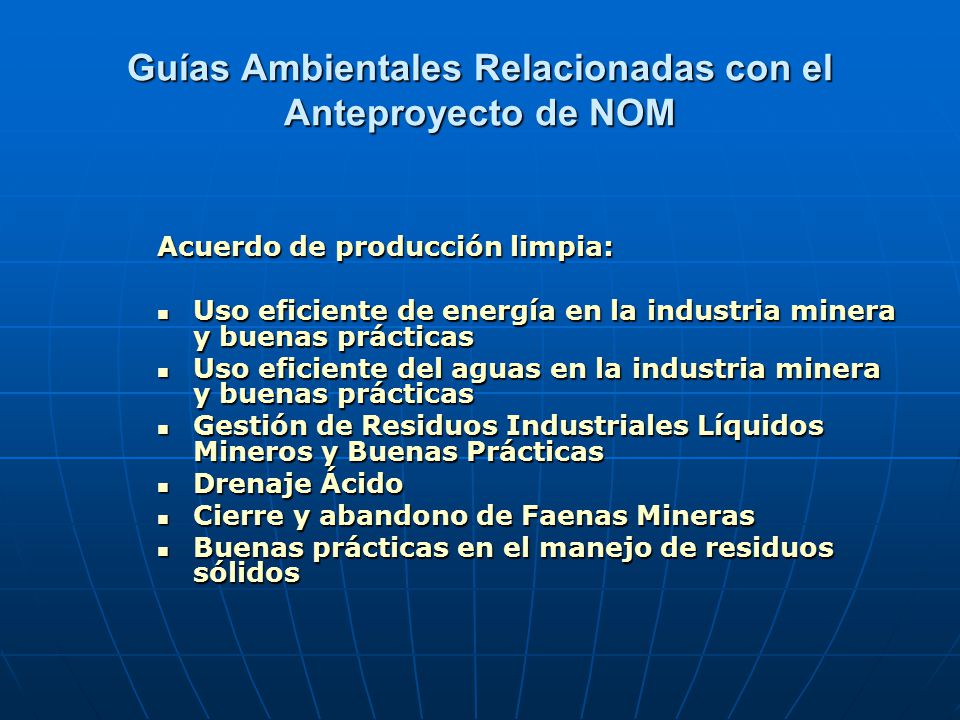 Guías Ambientales Relacionadas con el Anteproyecto de NOM

Acuerdo de producción limpia:

- Uso eficiente de energía en la industria minera y buenas prácticas
- Uso eficiente del aguas en la industria minera y buenas prácticas
- Gestión de Residuos Industriales Líquidos Mineros y Buenas Prácticas
- Drenaje Ácido
- Cierre y abandono de Faenas Mineras
- Buenas prácticas en el manejo de residuos sólidos